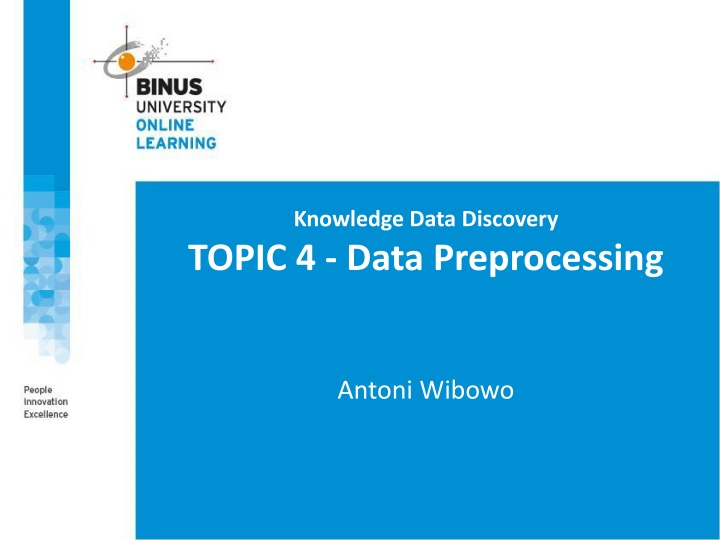 BINUS
UNIVERSITY
ONLINE
LEARNING

Knowledge Data Discovery
TOPIC 4 - Data Preprocessing

Antoni Wibowo

People
Innovation
Excellence